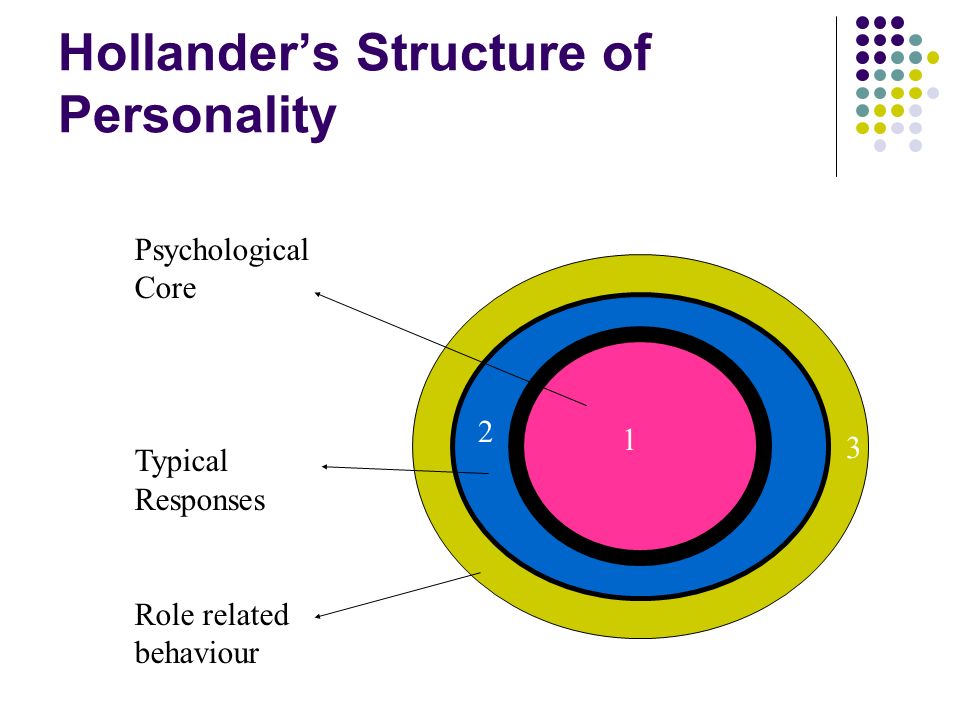 Hollander's Structure of Personality

Psychological Core

Typical Responses

Role related behaviour

2

1

3